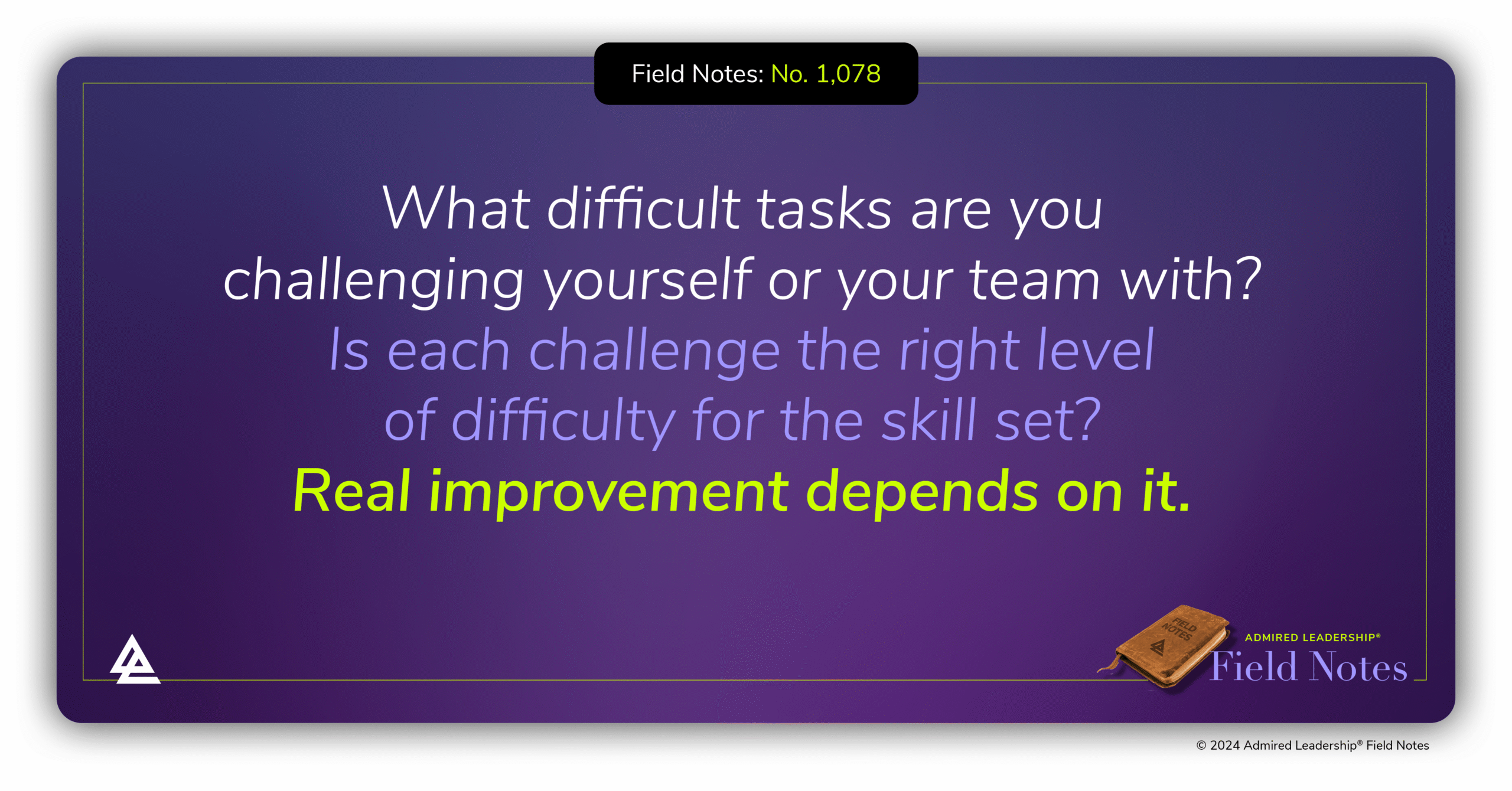 Field Notes: No. 1,078

What difficult tasks are you challenging yourself or your team with? Is each challenge the right level of difficulty for the skill set? Real improvement depends on it.

FIELD NOTES

ADMIRED LEADERSHIP®
Field Notes

© 2024 Admired Leadership® Field Notes